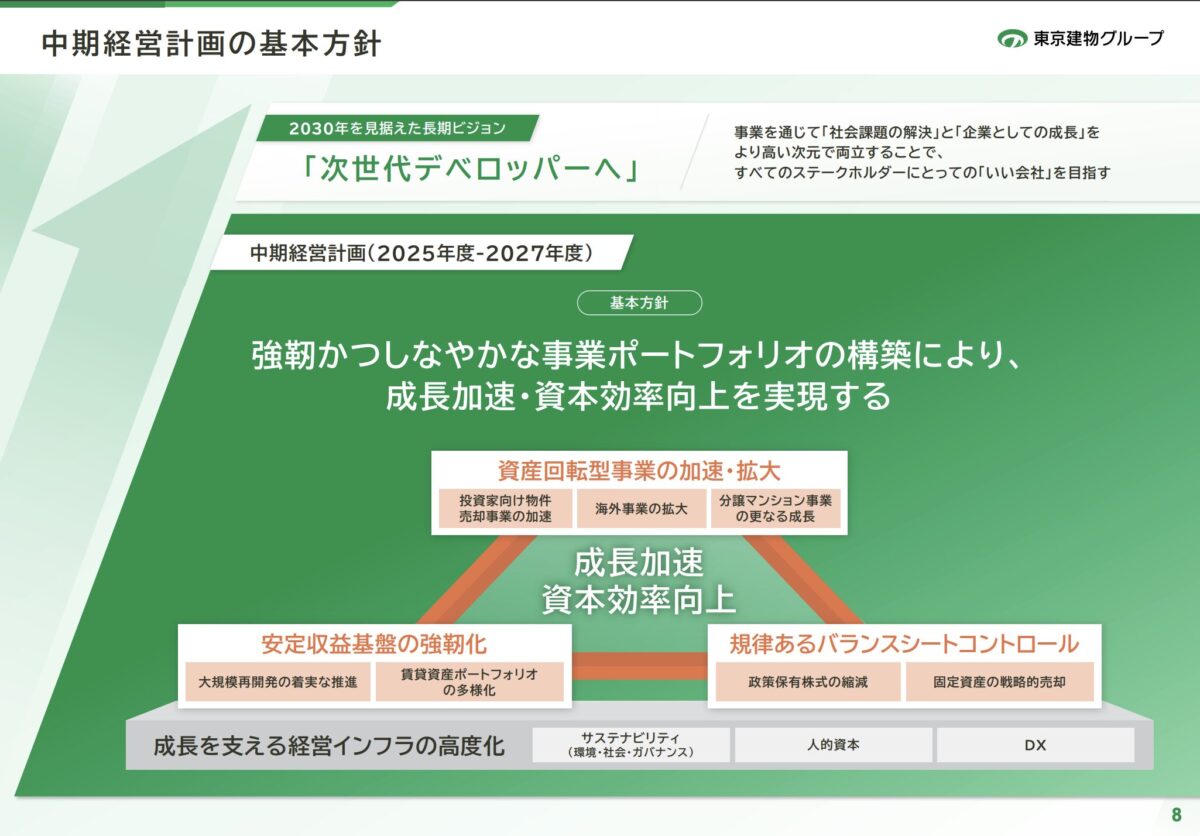 中期経営計画の基本方針

東京建物グループ

2030年を見据えた長期ビジョン

「次世代デベロッパーへ」

事業を通じて「社会課題の解決」と「企業としての成長」をより高い次元で両立することで、すべてのステークホルダーにとっての「いい会社」を目指す

中期経営計画（2025年度-2027年度）

基本方針

強靭かつしなやかな事業ポートフォリオの構築により、成長加速・資本効率向上を実現する

資産回転型事業の加速・拡大

投資家向け物件売却事業の加速

海外事業の拡大

分譲マンション事業の更なる成長

成長加速
資本効率向上

安定収益基盤の強靭化

大規模再開発の着実な推進

賃貸資産ポートフォリオの多様化

規律あるバランスシートコントロール

政策保有株式の縮減

固定資産の戦略的売却

成長を支える経営インフラの高度化

サステナビリティ（環境・社会・ガバナンス）

人的資本

DX

8